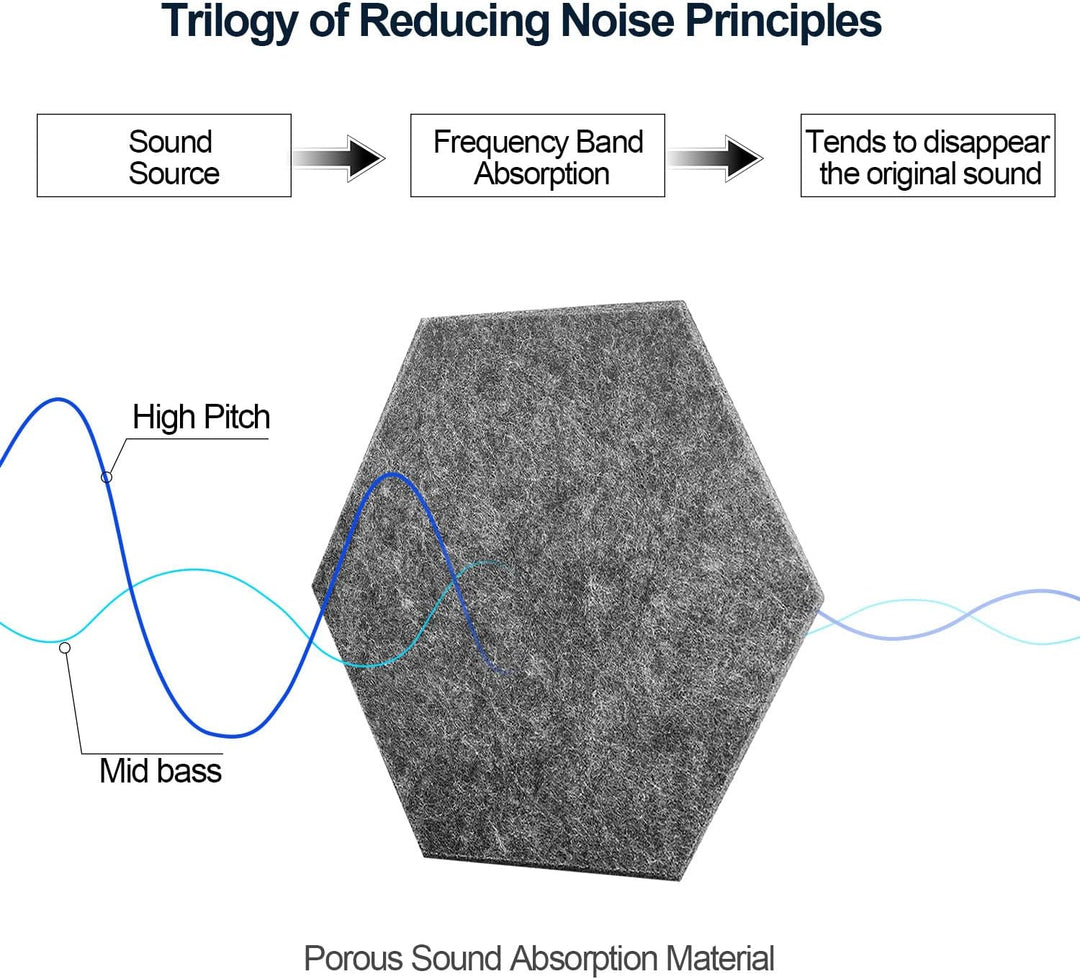 Trilogy of Reducing Noise Principles

Sound Source

Frequency Band Absorption

Tends to disappear the original sound

High Pitch

Mid bass

Porous Sound Absorption Material